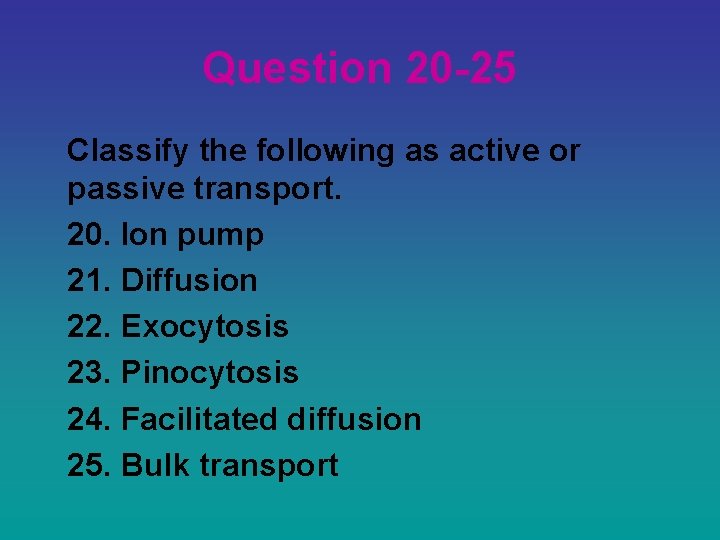 Question 20-25

Classify the following as active or passive transport.

20. Ion pump
21. Diffusion
22. Exocytosis
23. Pinocytosis
24. Facilitated diffusion
25. Bulk transport